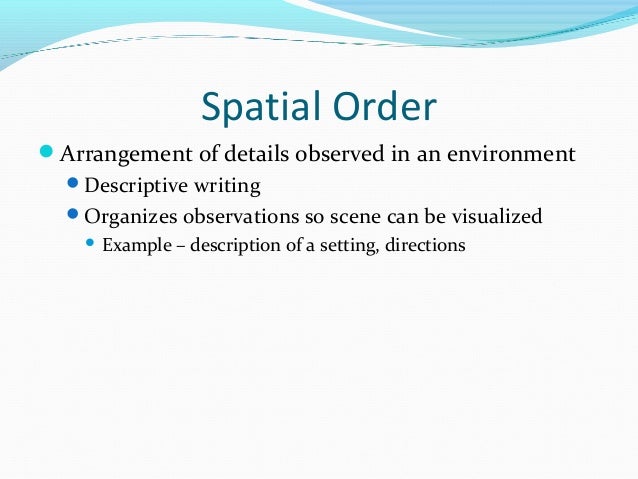 Spatial Order

Arrangement of details observed in an environment

Descriptive writing

Organizes observations so scene can be visualized

Example – description of a setting, directions